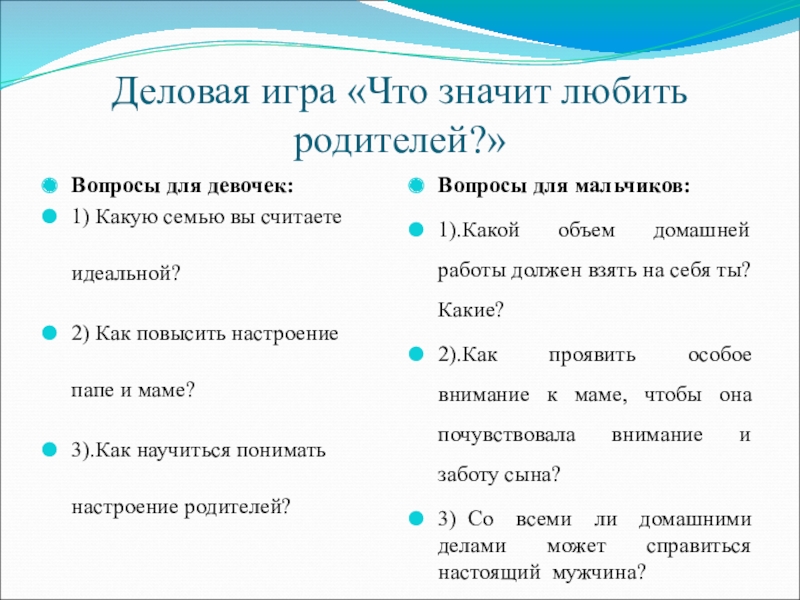 Деловая игра «Что значит любить родителей?»

Вопросы для девочек:

1) Какую семью вы считаете идеальной?

2) Как повысить настроение папе и маме?

3).Как научиться понимать настроение родителей?

Вопросы для мальчиков:

1).Какой объем домашней работы должен взять на себя ты? Какие?

2).Как проявить особое внимание к маме, чтобы она почувствовала внимание и заботу сына?

3) Со всеми ли домашними делами может справиться настоящий мужчина?